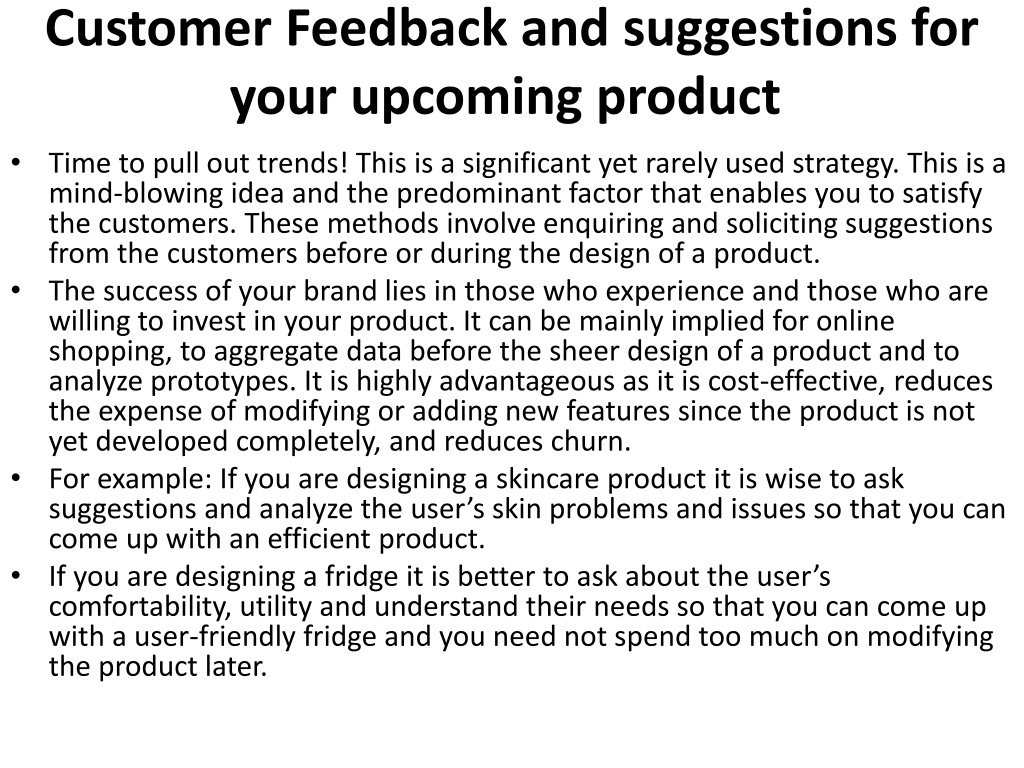 Customer Feedback and suggestions for your upcoming product

• Time to pull out trends! This is a significant yet rarely used strategy. This is a mind-blowing idea and the predominant factor that enables you to satisfy the customers. These methods involve enquiring and soliciting suggestions from the customers before or during the design of a product.

• The success of your brand lies in those who experience and those who are willing to invest in your product. It can be mainly implied for online shopping, to aggregate data before the sheer design of a product and to analyze prototypes. It is highly advantageous as it is cost-effective, reduces the expense of modifying or adding new features since the product is not yet developed completely, and reduces churn.

• For example: If you are designing a skincare product it is wise to ask suggestions and analyze the user's skin problems and issues so that you can come up with an efficient product.

• If you are designing a fridge it is better to ask about the user's comfortability, utility and understand their needs so that you can come up with a user-friendly fridge and you need not spend too much on modifying the product later.